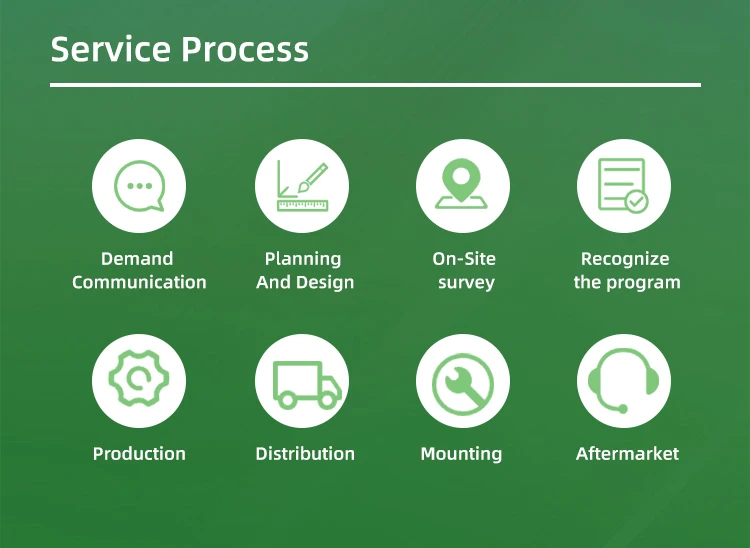 Service Process

Demand Communication

Planning And Design

On-Site survey

Recognize the program

Production

Distribution

Mounting

Aftermarket